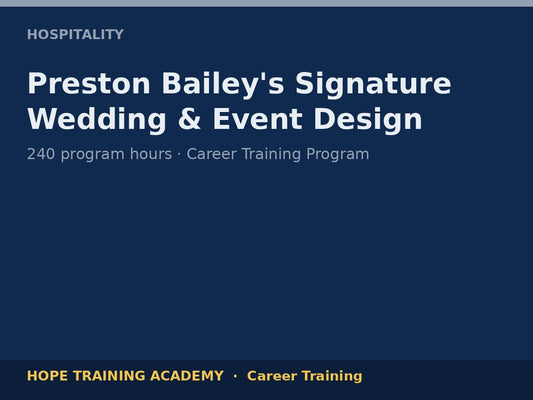 HOSPITALITY

Preston Bailey's Signature Wedding & Event Design

240 program hours · Career Training Program

HOPE TRAINING ACADEMY · Career Training